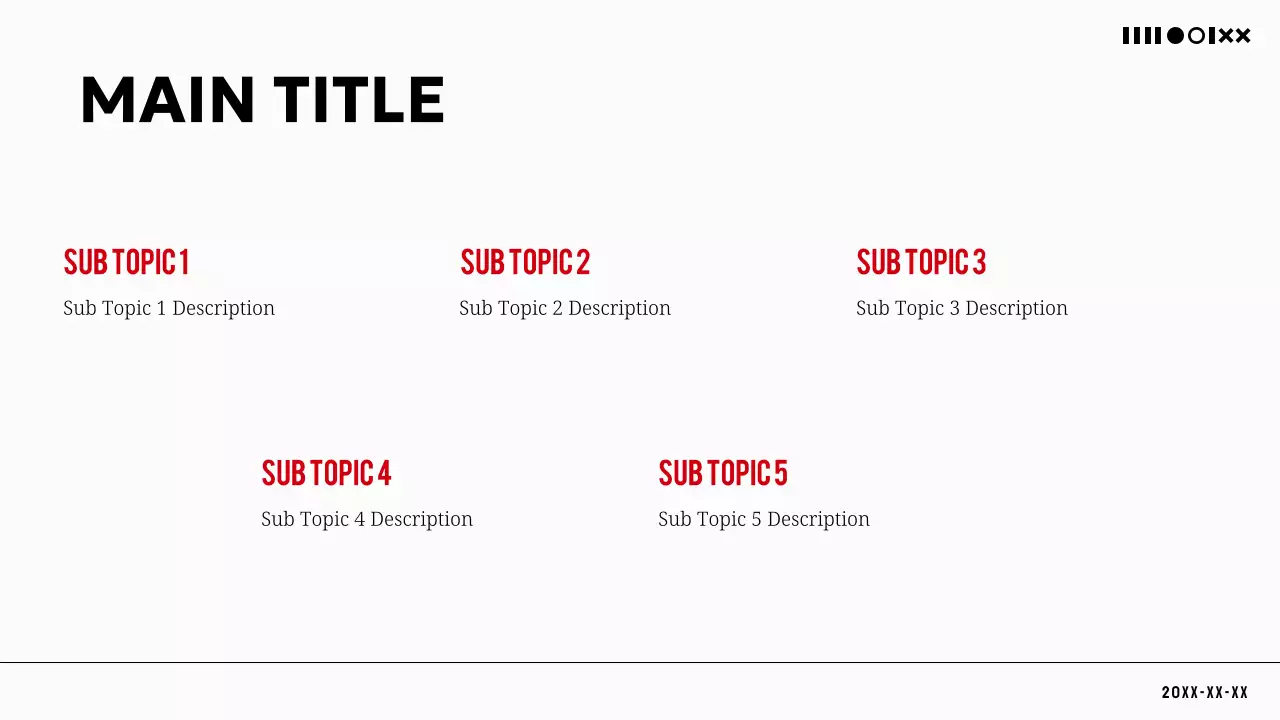 MAIN TITLE

SUB TOPIC 1
Sub Topic 1 Description

SUB TOPIC 2
Sub Topic 2 Description

SUB TOPIC 3
Sub Topic 3 Description

SUB TOPIC 4
Sub Topic 4 Description

SUB TOPIC 5
Sub Topic 5 Description

20XX-XX-XX